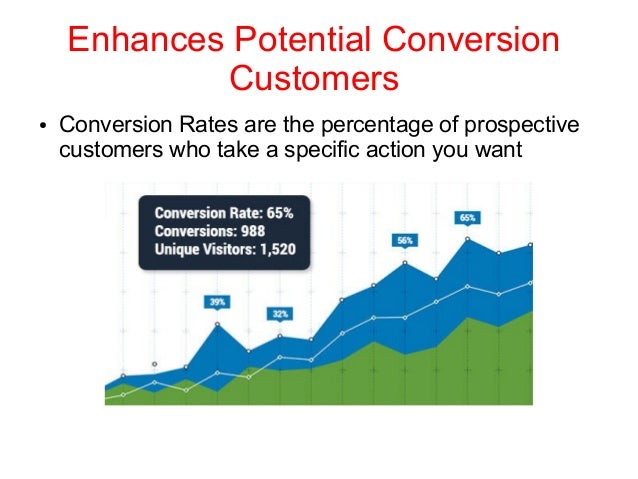 Enhances Potential Conversion Customers

• Conversion Rates are the percentage of prospective customers who take a specific action you want

Conversion Rate: 65%
Conversions: 988
Unique Visitors: 1,520

39%
32%
56%
65%